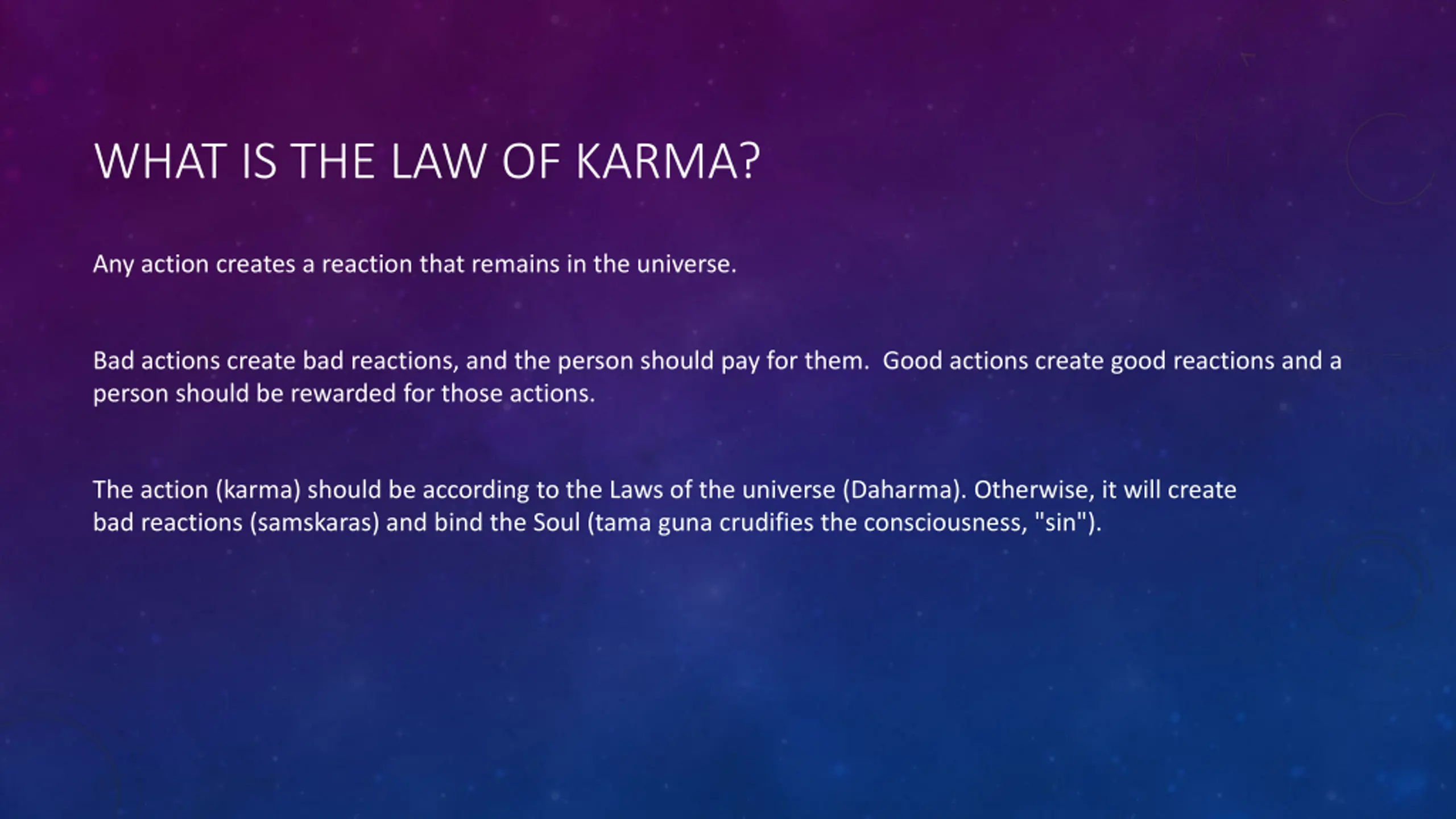 WHAT IS THE LAW OF KARMA?

Any action creates a reaction that remains in the universe.

Bad actions create bad reactions, and the person should pay for them. Good actions create good reactions and a person should be rewarded for those actions.

The action (karma) should be according to the Laws of the universe (Daharma). Otherwise, it will create bad reactions (samskaras) and bind the Soul (tama guna crudifies the consciousness, "sin").